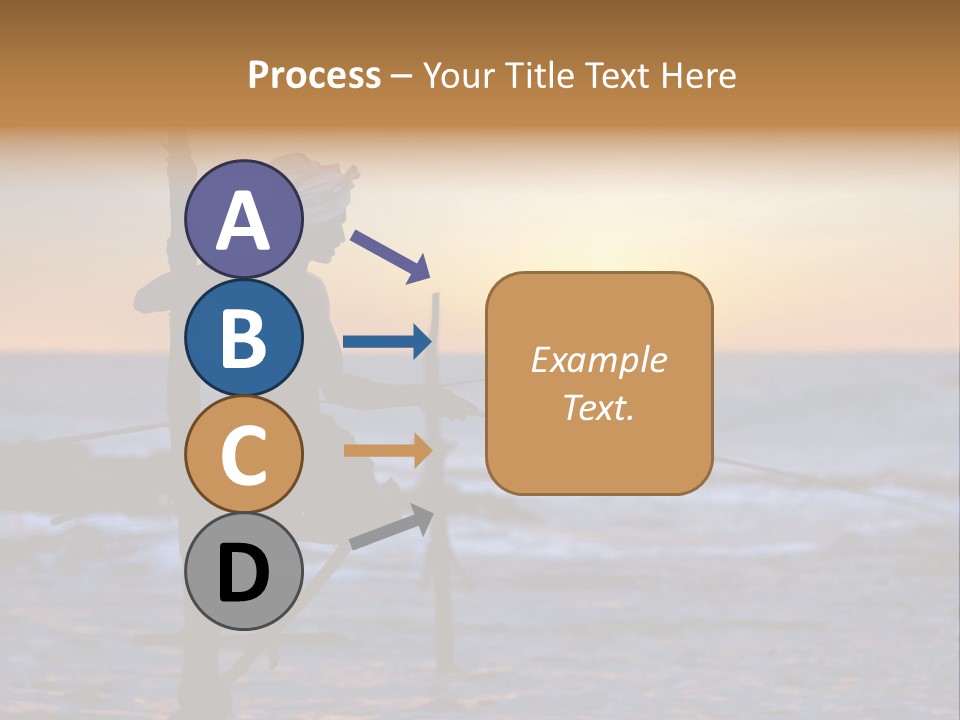 Process – Your Title Text Here

A

B

C

D

Example Text.